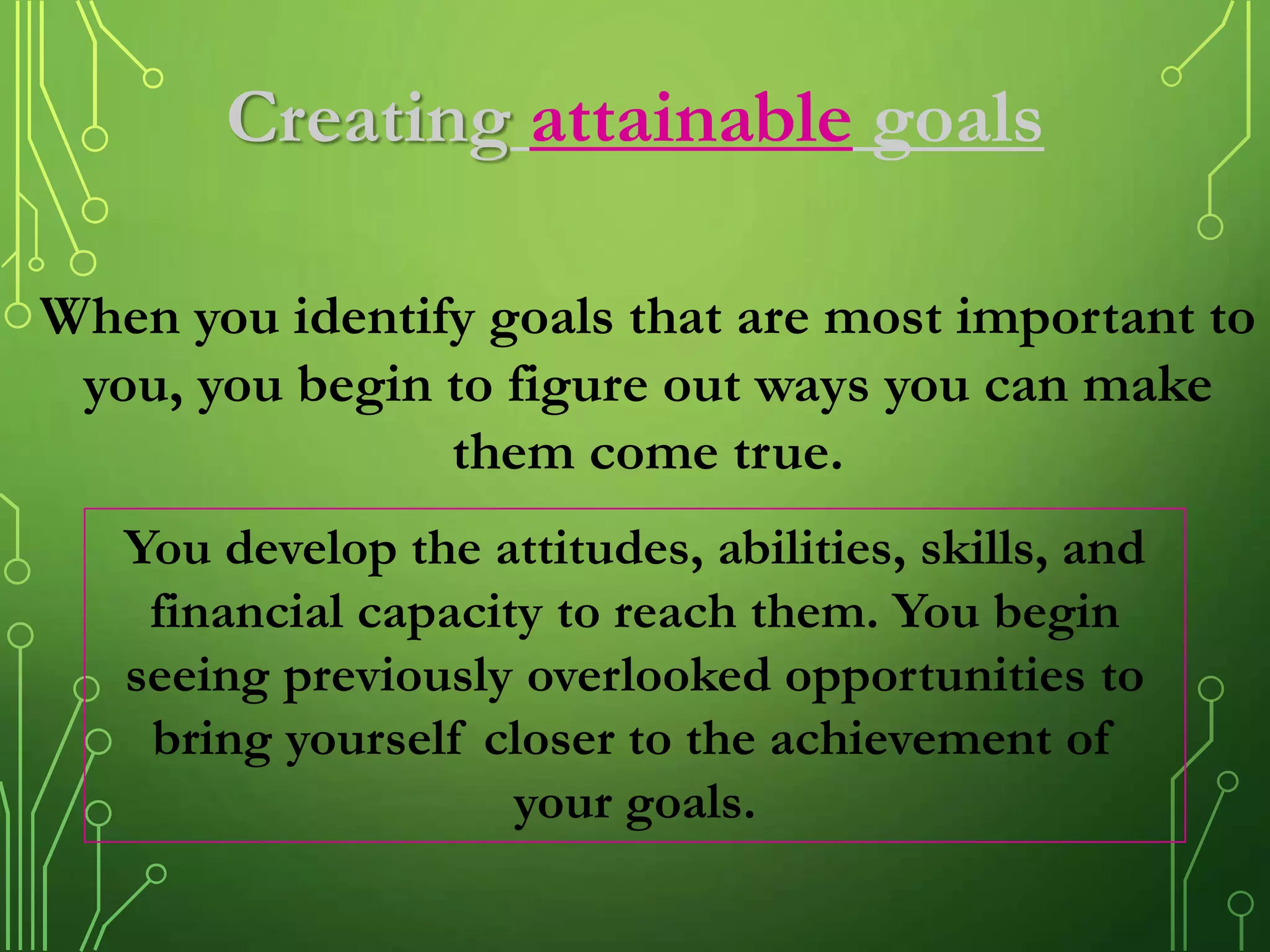 Creating attainable goals

When you identify goals that are most important to you, you begin to figure out ways you can make them come true.

You develop the attitudes, abilities, skills, and financial capacity to reach them. You begin seeing previously overlooked opportunities to bring yourself closer to the achievement of your goals.